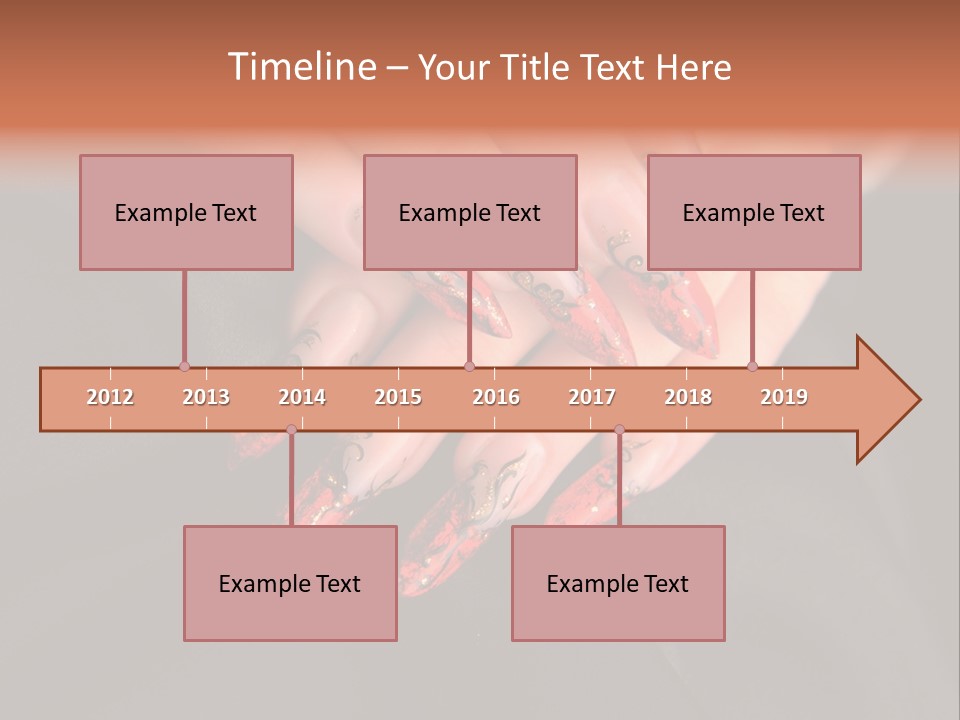 Timeline – Your Title Text Here

Example Text

Example Text

Example Text

2012 2013 2014 2015 2016 2017 2018 2019

Example Text

Example Text